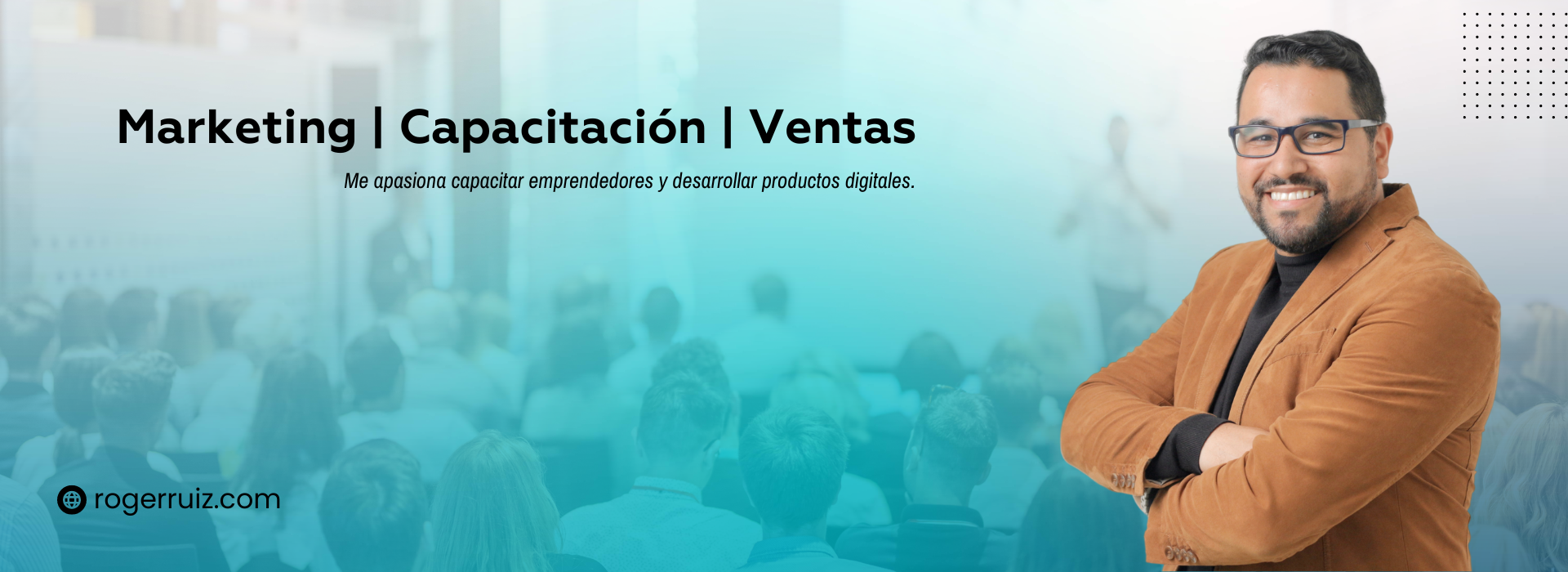 Marketing | Capacitación | Ventas

Me apasiona capacitar emprendedores y desarrollar productos digitales.

rogerruiz.com